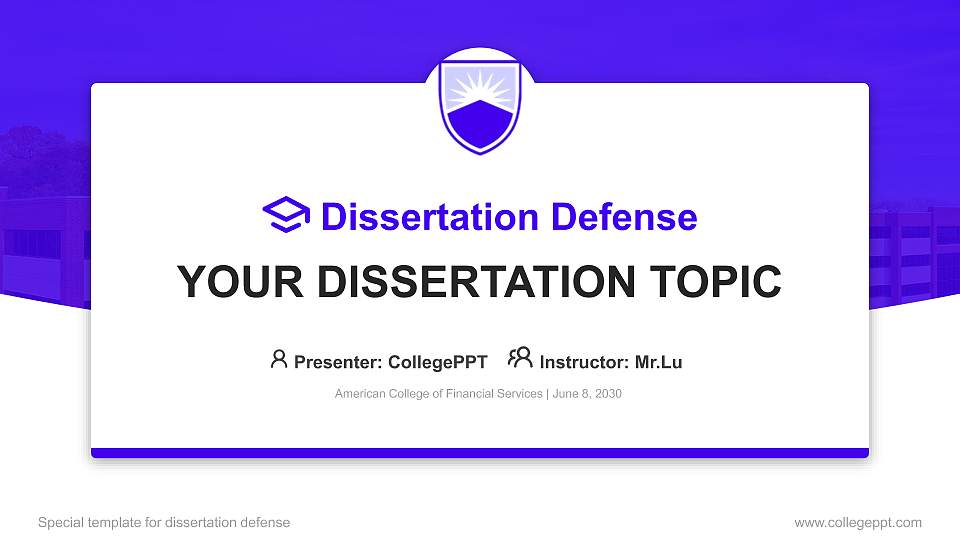 Dissertation Defense

YOUR DISSERTATION TOPIC

Presenter: CollegePPT Instructor: Mr.Lu

American College of Financial Services | June 8, 2030

Special template for dissertation defense

www.collegeppt.com